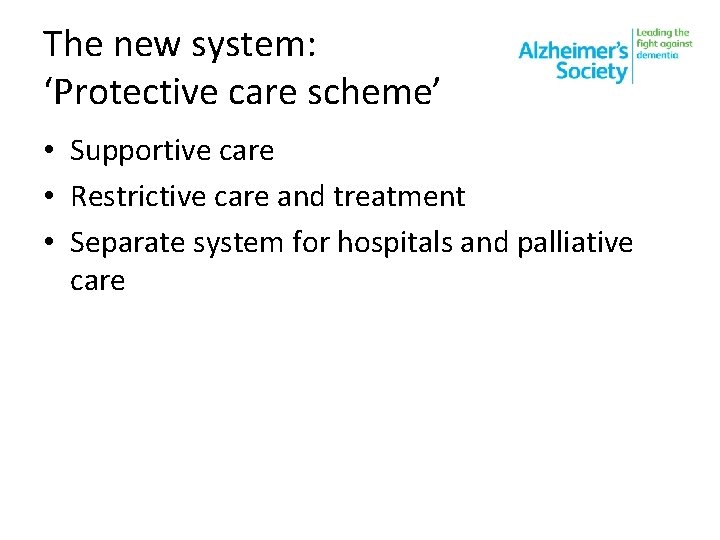 The new system:
‘Protective care scheme’

Alzheimer's Society
Leading the fight against dementia

• Supportive care
• Restrictive care and treatment
• Separate system for hospitals and palliative care